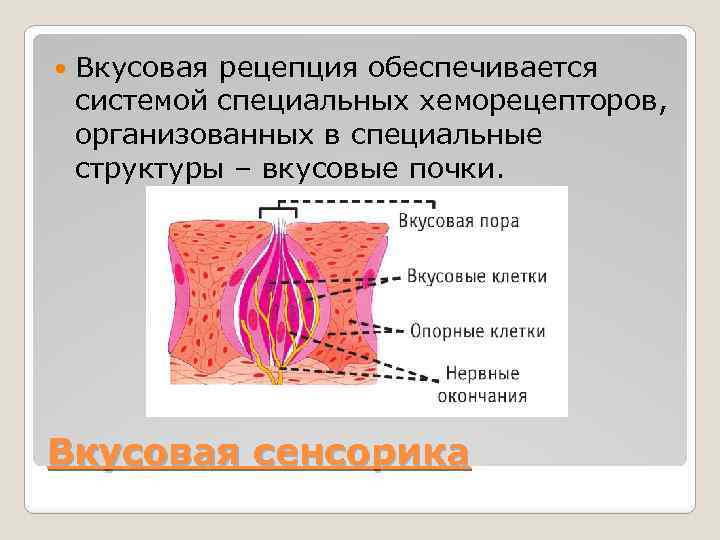 Вкусовая рецепция обеспечивается системой специальных хеморецепторов, организованных в специальные структуры – вкусовые почки.

Вкусовая пора
Вкусовые клетки
Опорные клетки
Нервные окончания

Вкусовая сенсорика